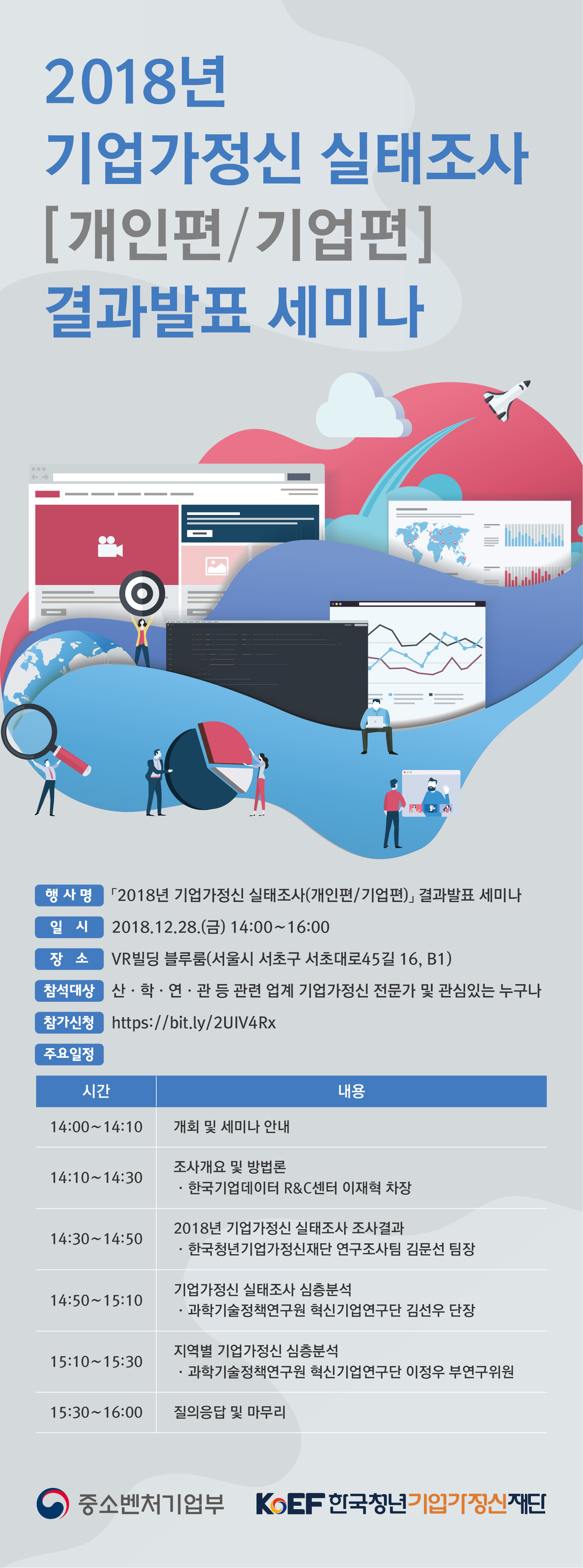 2018년
기업가정신 실태조사
[개인편/기업편]
결과발표 세미나

행사명 「2018년 기업가정신 실태조사(개인편/기업편)」 결과발표 세미나
일 시 2018.12.28.(금) 14:00~16:00
장 소 VR빌딩 블루룸(서울시 서초구 서초대로45길 16, B1)
참석대상 산 · 학 · 연 · 관 등 관련 업계 기업가정신 전문가 및 관심있는 누구나
참가신청 https://bit.ly/2UIV4Rx
주요일정

| 시간 | 내용 |
|---|---|
| 14:00~14:10 | 개회 및 세미나 안내 |
| 14:10~14:30 | 조사개요 및 방법론 · 한국기업데이터 R&C센터 이재혁 차장 |
| 14:30~14:50 | 2018년 기업가정신 실태조사 조사결과 · 한국청년기업가정신재단 연구조사팀 김문선 팀장 |
| 14:50~15:10 | 기업가정신 실태조사 심층분석 · 과학기술정책연구원 혁신기업연구단 김선우 단장 |
| 15:10~15:30 | 지역별 기업가정신 심층분석 · 과학기술정책연구원 혁신기업연구단 이정우 부연구위원 |
| 15:30~16:00 | 질의응답 및 마무리 |

중소벤처기업부
KoEF 한국청년기업가정신재단